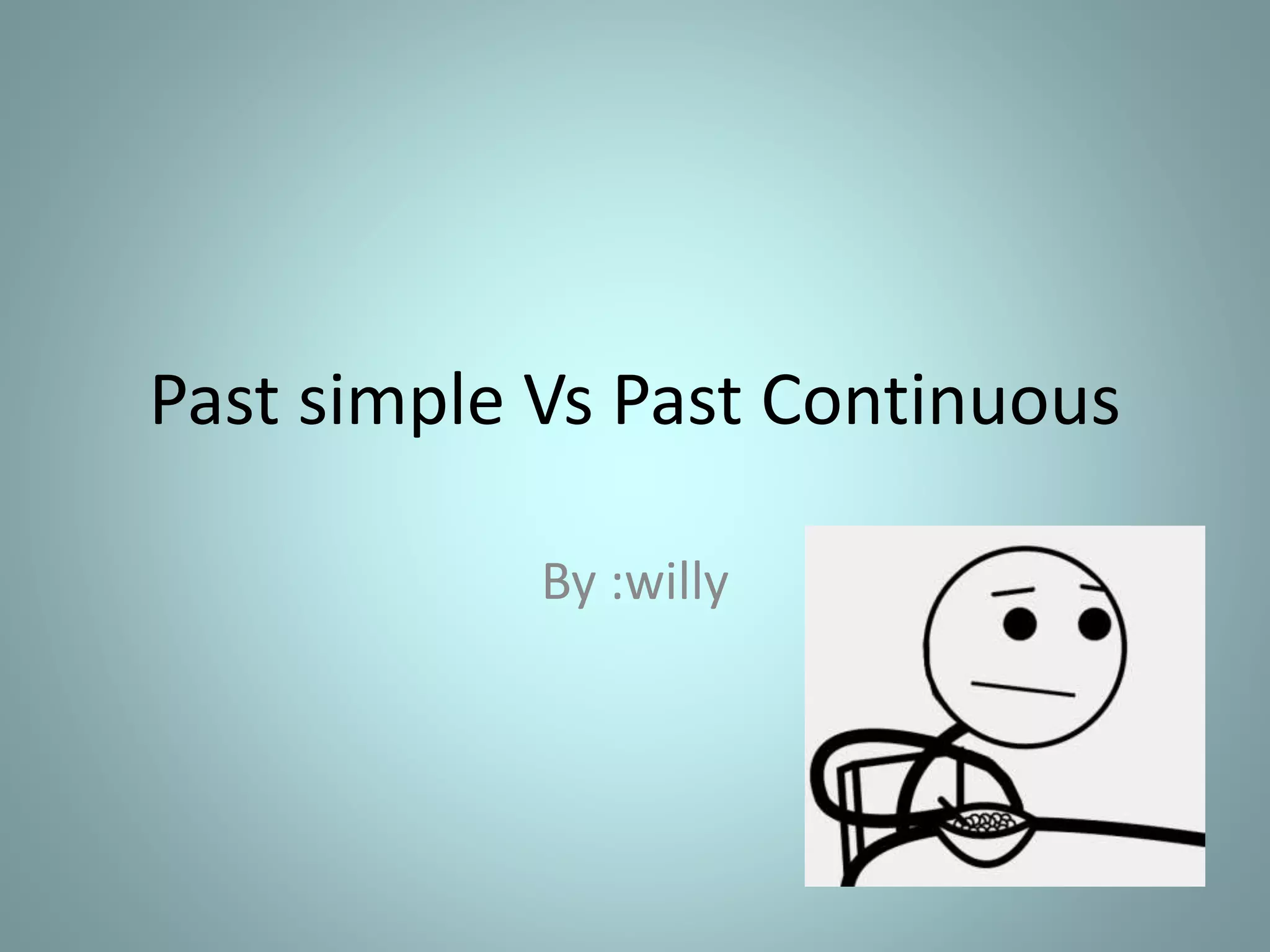 Past simple Vs Past Continuous

By :willy